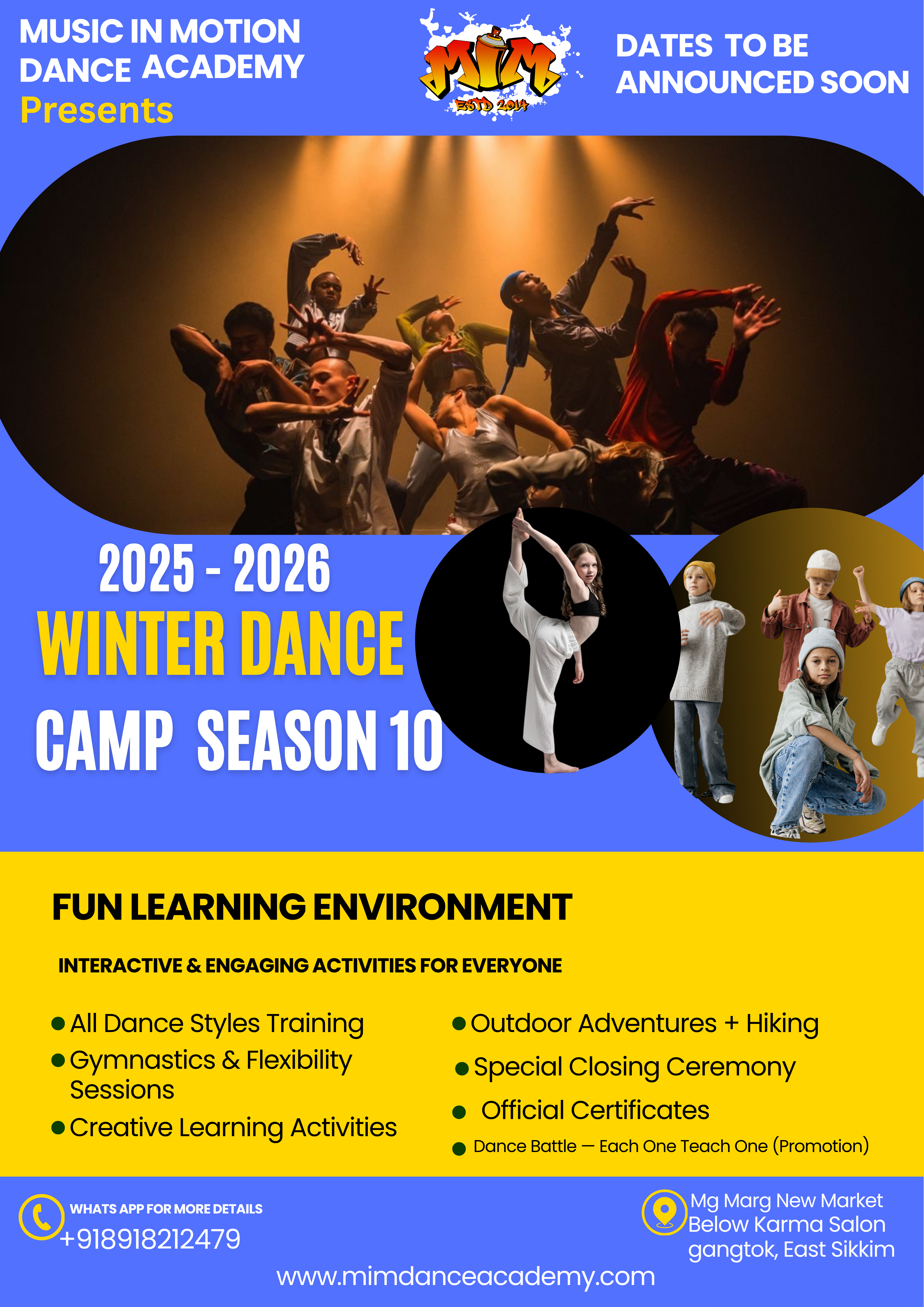 MUSIC IN MOTION DANCE ACADEMY
Presents

MIM
ESTD 2014

DATES TO BE ANNOUNCED SOON

2025 - 2026
WINTER DANCE
CAMP SEASON 10

FUN LEARNING ENVIRONMENT

INTERACTIVE & ENGAGING ACTIVITIES FOR EVERYONE

- All Dance Styles Training
- Gymnastics & Flexibility Sessions
- Creative Learning Activities

- Outdoor Adventures + Hiking
- Special Closing Ceremony
- Official Certificates
- Dance Battle — Each One Teach One (Promotion)

WHATS APP FOR MORE DETAILS
+918918212479

Mg Marg New Market
Below Karma Salon
gangtok, East Sikkim

www.mimdanceacademy.com